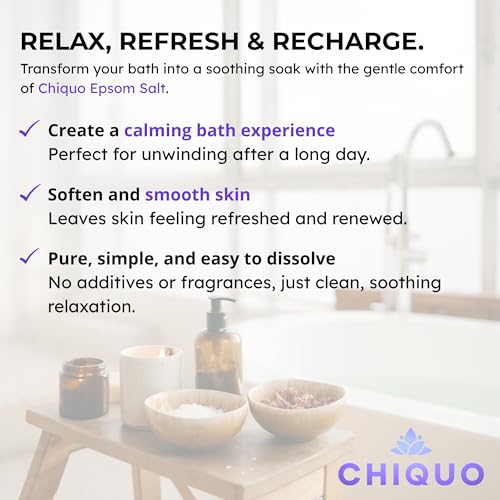 RELAX, REFRESH & RECHARGE.

Transform your bath into a soothing soak with the gentle comfort of Chiquo Epsom Salt.

✓ Create a calming bath experience
Perfect for unwinding after a long day.

✓ Soften and smooth skin
Leaves skin feeling refreshed and renewed.

✓ Pure, simple, and easy to dissolve
No additives or fragrances, just clean, soothing relaxation.

CHIQUO